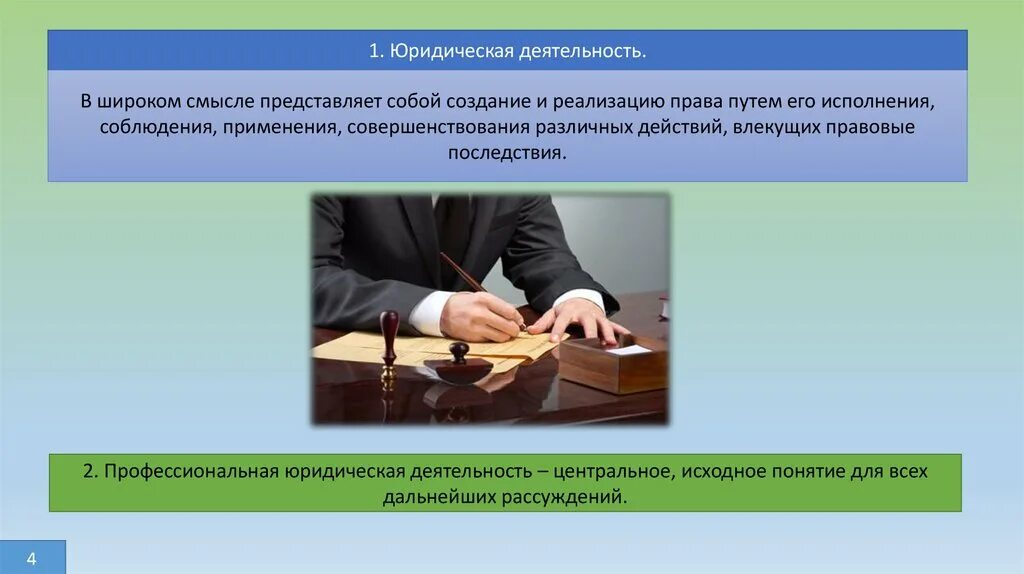 1. Юридическая деятельность.

В широком смысле представляет собой создание и реализацию права путем его исполнения, соблюдения, применения, совершенствования различных действий, влекущих правовые последствия.

2. Профессиональная юридическая деятельность – центральное, исходное понятие для всех дальнейших рассуждений.

4